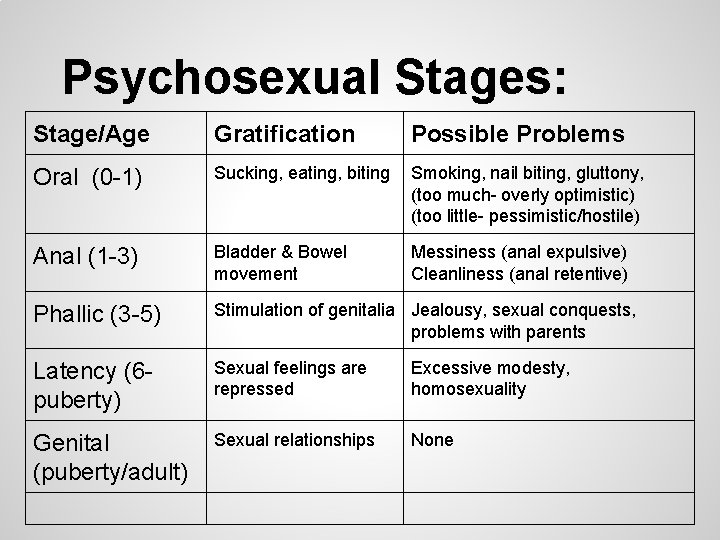 Psychosexual Stages:

| Stage/Age | Gratification | Possible Problems |
|---|---|---|
| Oral (0-1) | Sucking, eating, biting | Smoking, nail biting, gluttony, (too much- overly optimistic) (too little- pessimistic/hostile) |
| Anal (1-3) | Bladder & Bowel movement | Messiness (anal expulsive) Cleanliness (anal retentive) |
| Phallic (3-5) | Stimulation of genitalia | Jealousy, sexual conquests, problems with parents |
| Latency (6-puberty) | Sexual feelings are repressed | Excessive modesty, homosexuality |
| Genital (puberty/adult) | Sexual relationships | None |
| | | |